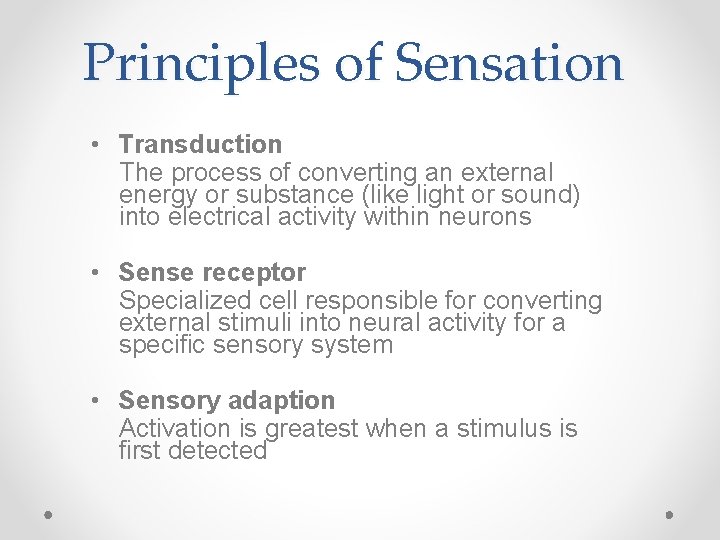 Principles of Sensation

• Transduction
The process of converting an external energy or substance (like light or sound) into electrical activity within neurons

• Sense receptor
Specialized cell responsible for converting external stimuli into neural activity for a specific sensory system

• Sensory adaption
Activation is greatest when a stimulus is first detected